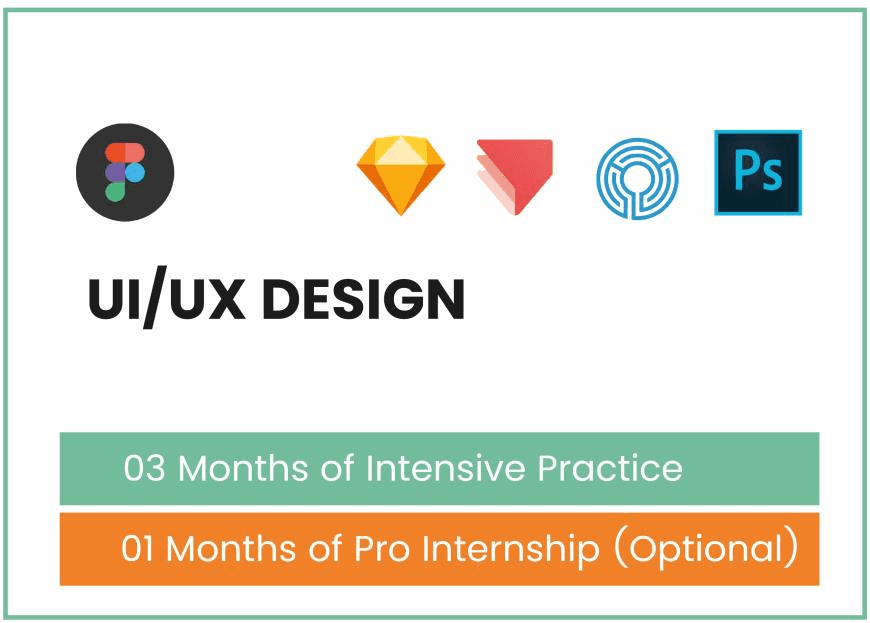 Ps

UI/UX DESIGN

03 Months of Intensive Practice

01 Months of Pro Internship (Optional)